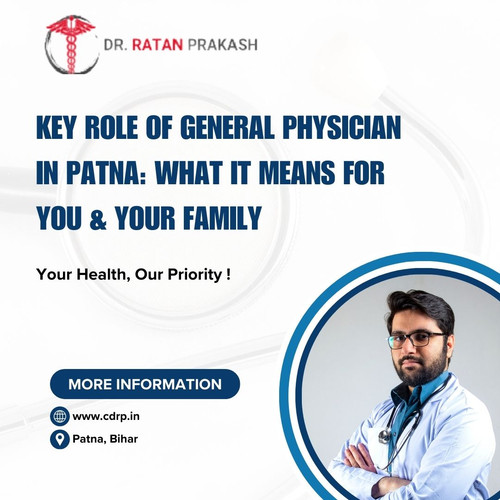 DR. RATAN PRAKASH

KEY ROLE OF GENERAL PHYSICIAN IN PATNA: WHAT IT MEANS FOR YOU & YOUR FAMILY

Your Health, Our Priority !

MORE INFORMATION

www.cdrp.in

Patna, Bihar